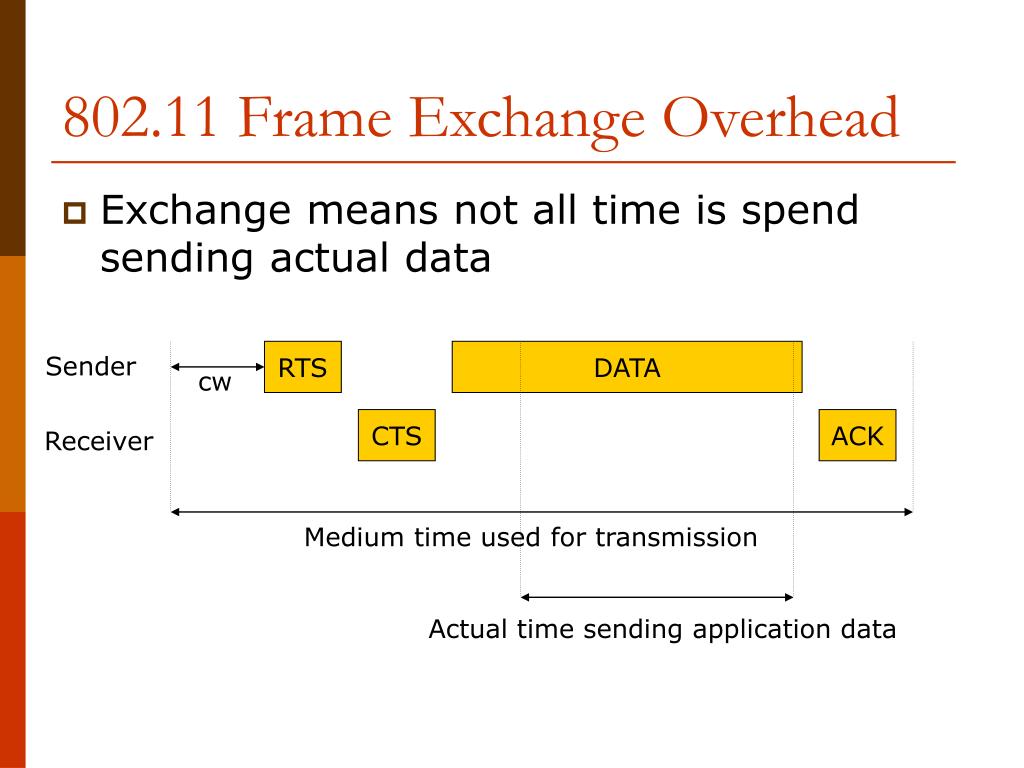 802.11 Frame Exchange Overhead

Exchange means not all time is spend sending actual data

Sender
cw
RTS
DATA
Receiver
CTS
ACK
Medium time used for transmission
Actual time sending application data